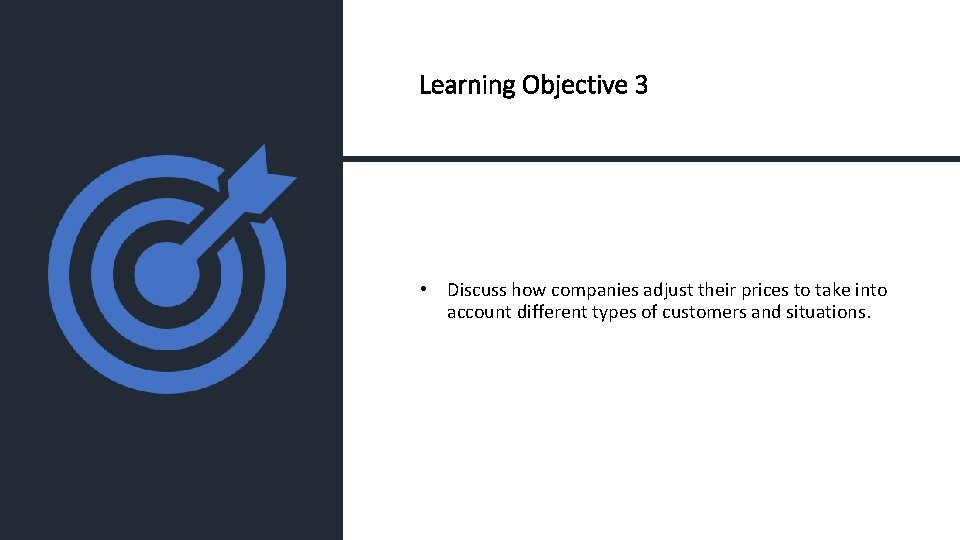 Learning Objective 3

• Discuss how companies adjust their prices to take into account different types of customers and situations.